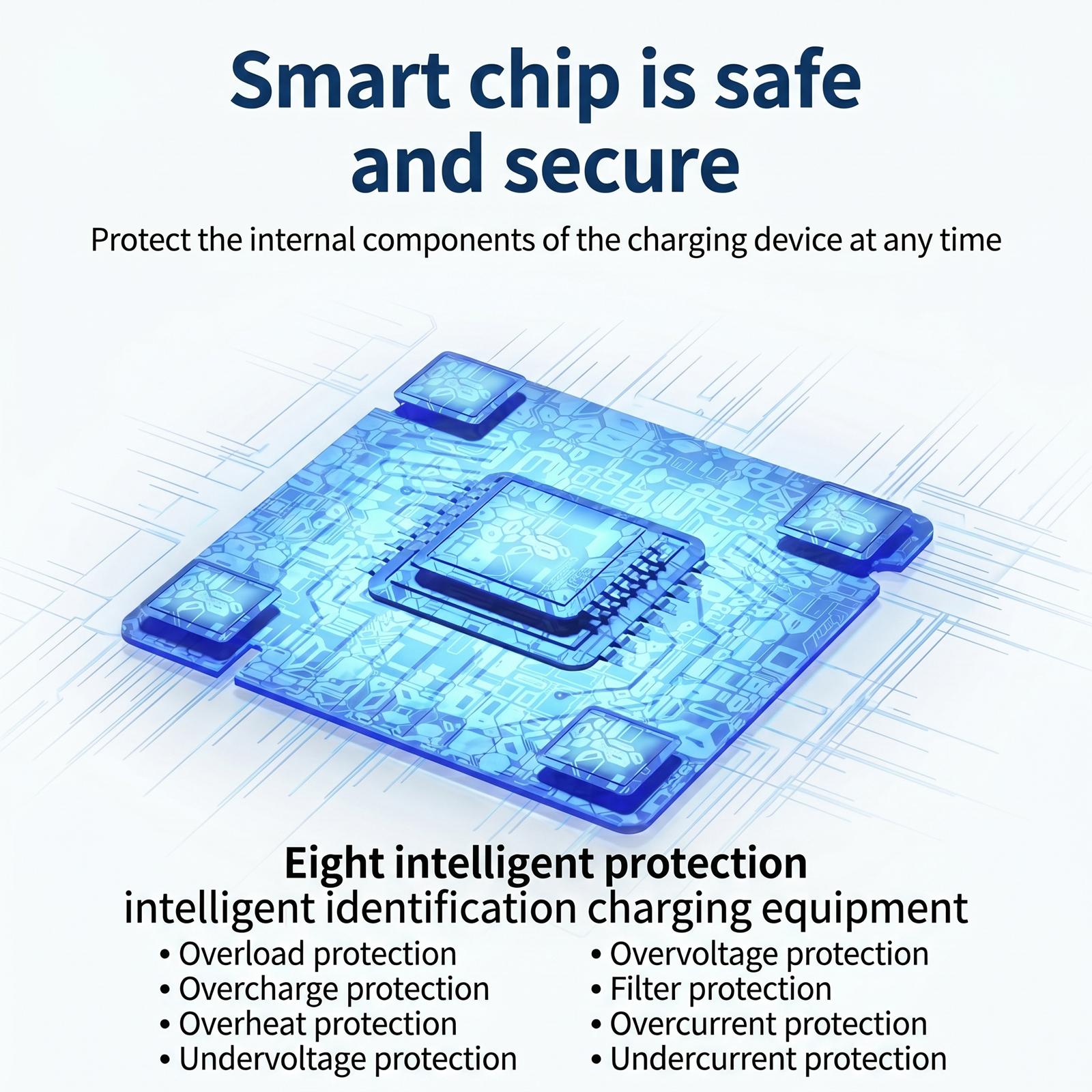 Smart chip is safe and secure

Protect the internal components of the charging device at any time

Eight intelligent protection
intelligent identification charging equipment

• Overload protection
• Overcharge protection
• Overheat protection
• Undervoltage protection

• Overvoltage protection
• Filter protection
• Overcurrent protection
• Undercurrent protection